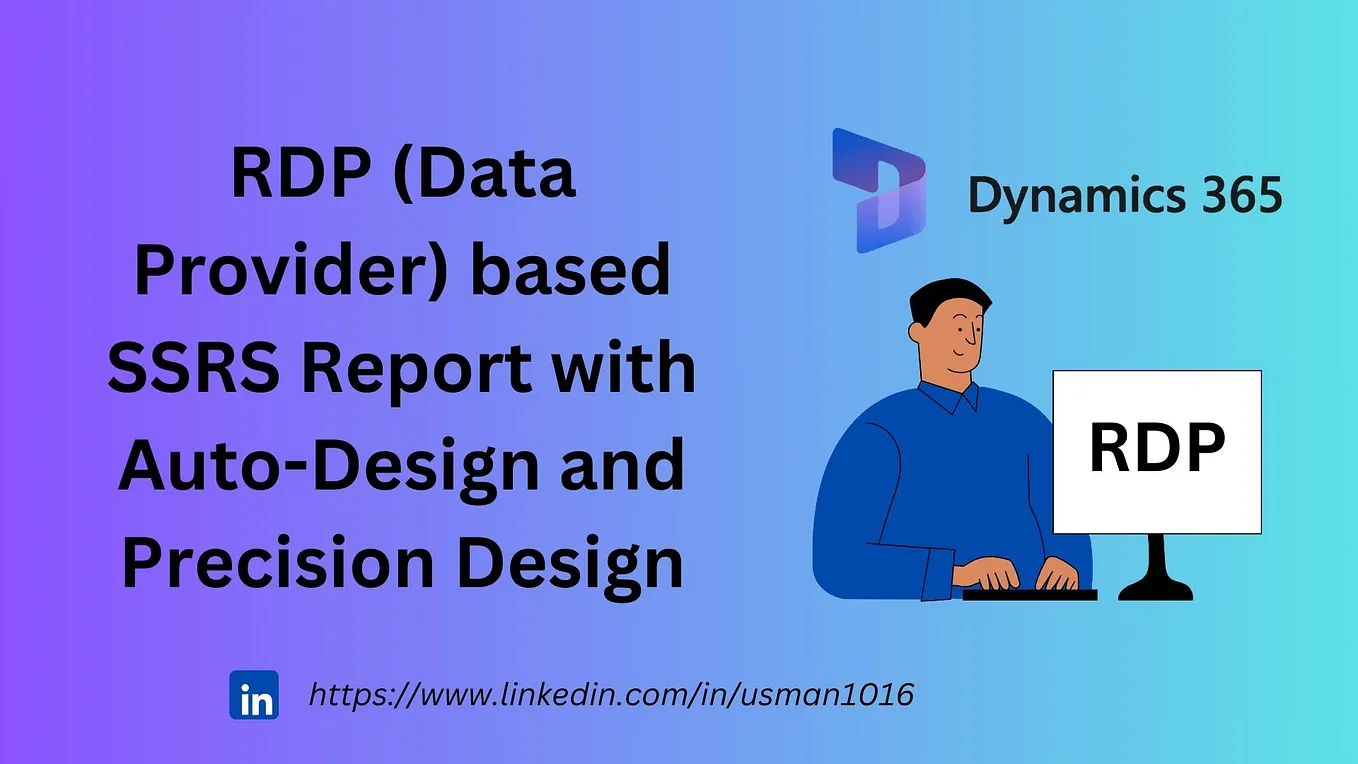 RDP (Data Provider) based SSRS Report with Auto-Design and Precision Design

Dynamics 365

RDP

in https://www.linkedin.com/in/usman1016